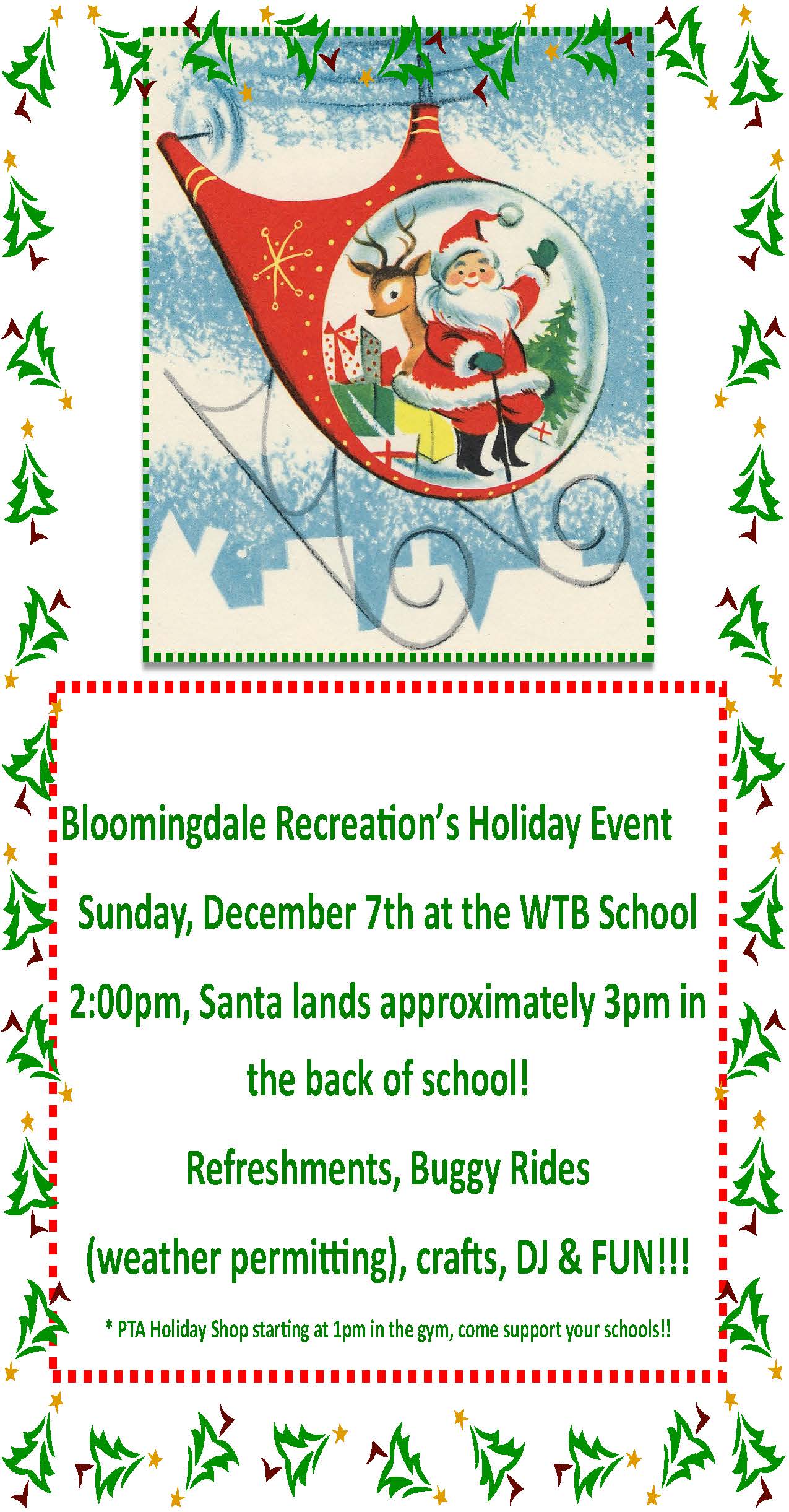 Bloomingdale Recreation's Holiday Event

Sunday, December 7th at the WTB School

2:00pm, Santa lands approximately 3pm in the back of school!

Refreshments, Buggy Rides

(weather permitting), crafts, DJ & FUN!!!

* PTA Holiday Shop starting at 1pm in the gym, come support your schools!!